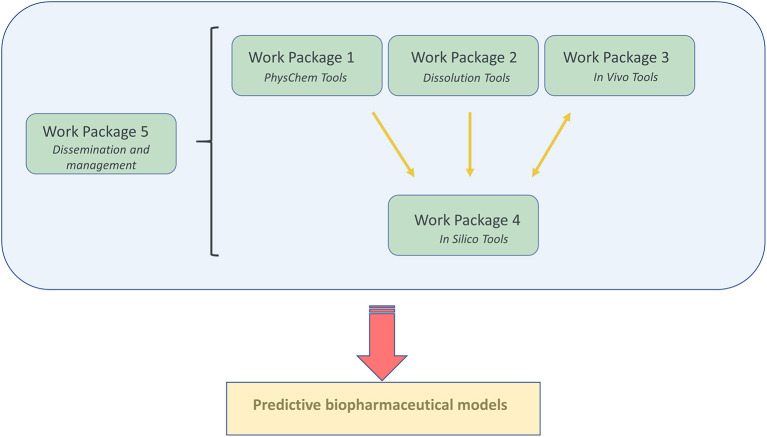 Work Package 5
Dissemination and management

Work Package 1
PhysChem Tools

Work Package 2
Dissolution Tools

Work Package 3
In Vivo Tools

Work Package 4
In Silico Tools

Predictive biopharmaceutical models